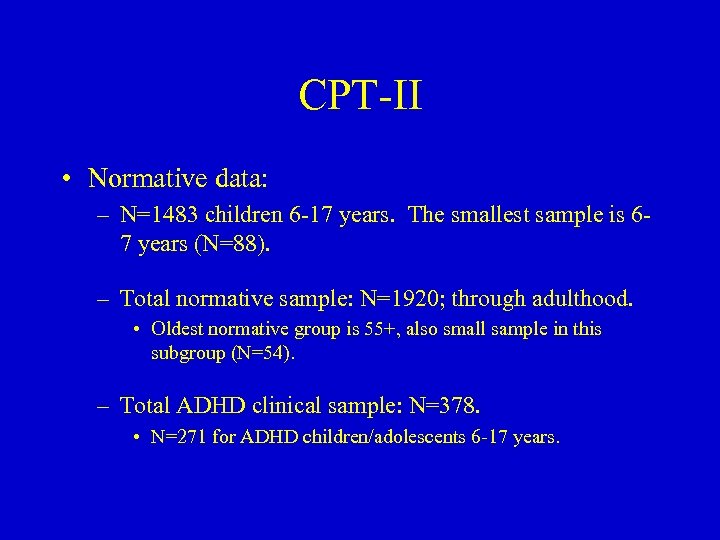 CPT-II

• Normative data:
– N=1483 children 6-17 years. The smallest sample is 6-7 years (N=88).

– Total normative sample: N=1920; through adulthood.
• Oldest normative group is 55+, also small sample in this subgroup (N=54).

– Total ADHD clinical sample: N=378.
• N=271 for ADHD children/adolescents 6-17 years.